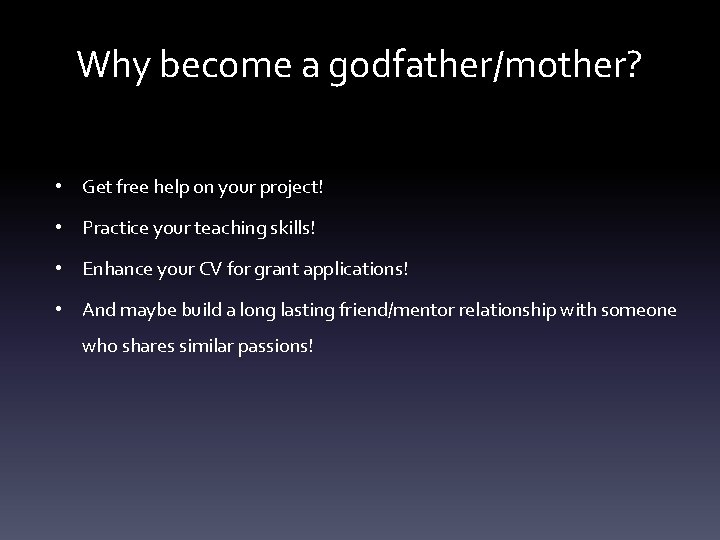 Why become a godfather/mother?

• Get free help on your project!
• Practice your teaching skills!
• Enhance your CV for grant applications!
• And maybe build a long lasting friend/mentor relationship with someone who shares similar passions!